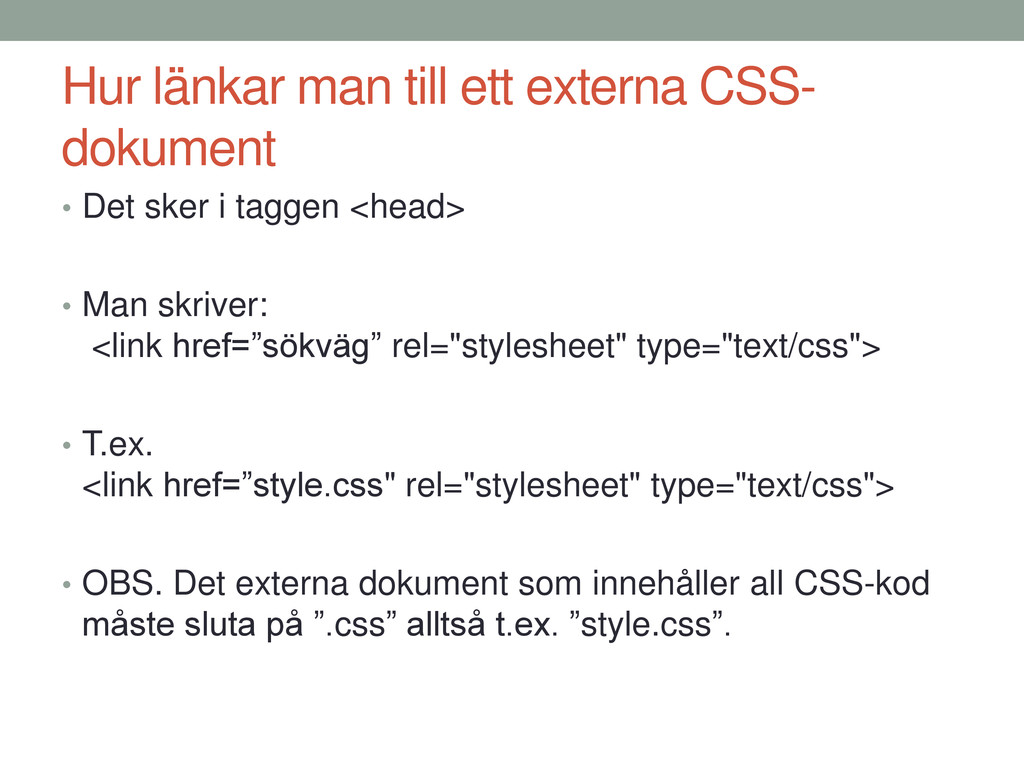 Hur länkar man till ett externa CSS-dokument

• Det sker i taggen <head>

• Man skriver:
<link href=”sökväg” rel="stylesheet" type="text/css">

• T.ex.
<link href=”style.css" rel="stylesheet" type="text/css">

• OBS. Det externa dokument som innehåller all CSS-kod måste sluta på ”.css” alltså t.ex. ”style.css”.